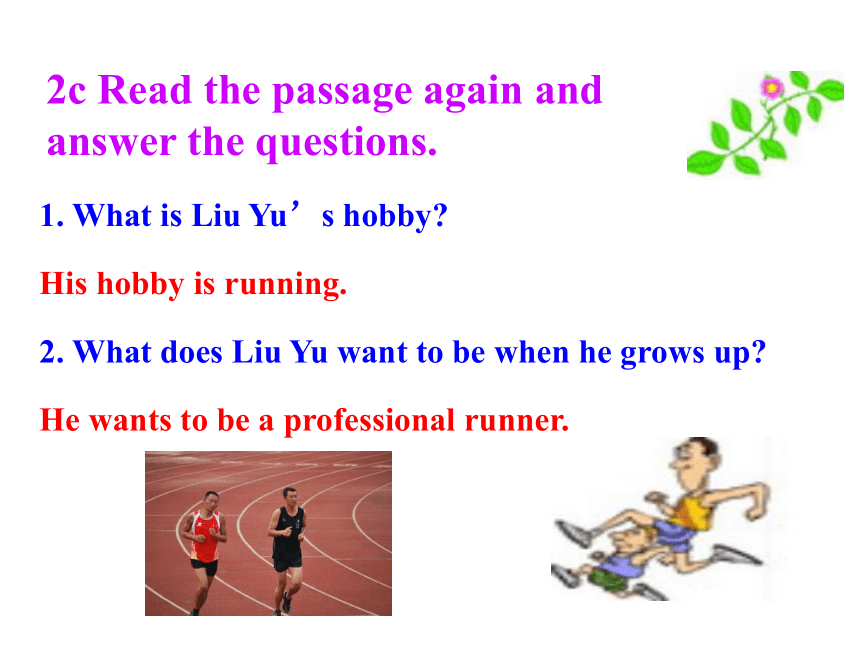 2c Read the passage again and answer the questions.

1. What is Liu Yu’s hobby?

His hobby is running.

2. What does Liu Yu want to be when he grows up?

He wants to be a professional runner.